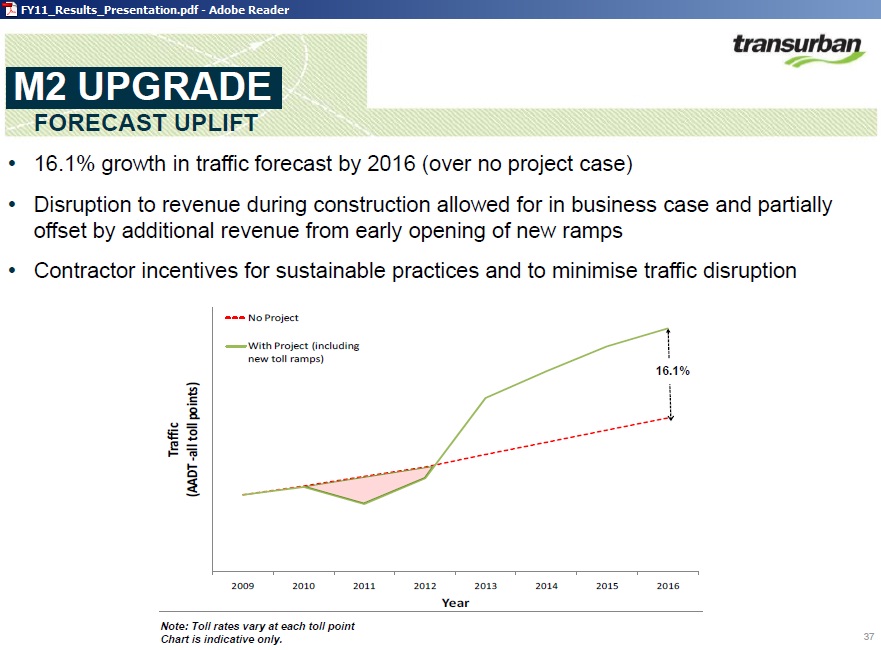 FY11_Results_Presentation.pdf - Adobe Reader

transurban

M2 UPGRADE
FORECAST UPLIFT

• 16.1% growth in traffic forecast by 2016 (over no project case)

• Disruption to revenue during construction allowed for in business case and partially offset by additional revenue from early opening of new ramps

• Contractor incentives for sustainable practices and to minimise traffic disruption

No Project

With Project (including new toll ramps)

16.1%

Traffic
(AADT -all toll points)

2009 2010 2011 2012 2013 2014 2015 2016

Year

Note: Toll rates vary at each toll point
Chart is indicative only.

37